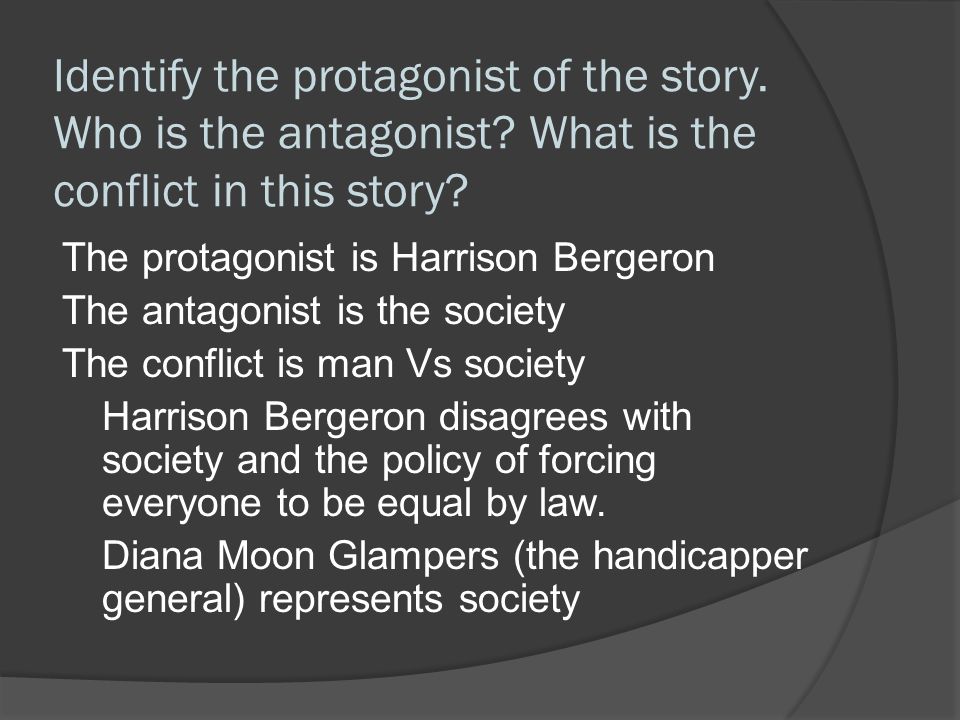 Identify the protagonist of the story. Who is the antagonist? What is the conflict in this story?

The protagonist is Harrison Bergeron

The antagonist is the society

The conflict is man Vs society

Harrison Bergeron disagrees with society and the policy of forcing everyone to be equal by law.

Diana Moon Glampers (the handicapper general) represents society